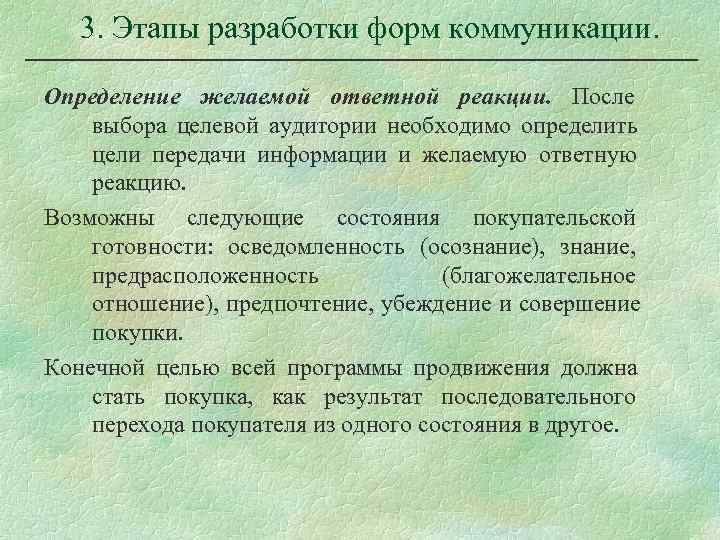 3. Этапы разработки форм коммуникации.

Определение желаемой ответной реакции. После выбора целевой аудитории необходимо определить цели передачи информации и желаемую ответную реакцию.

Возможны следующие состояния покупательской готовности: осведомленность (осознание), знание, предрасположенность (благожелательное отношение), предпочтение, убеждение и совершение покупки.

Конечной целью всей программы продвижения должна стать покупка, как результат последовательного перехода покупателя из одного состояния в другое.